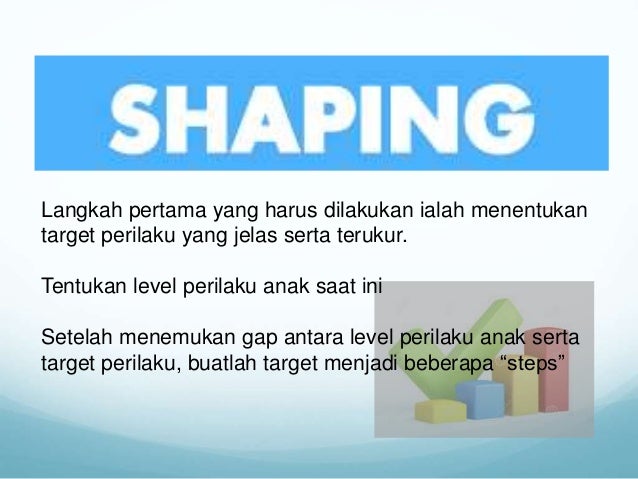 SHAPING

Langkah pertama yang harus dilakukan ialah menentukan target perilaku yang jelas serta terukur.

Tentukan level perilaku anak saat ini

Setelah menemukan gap antara level perilaku anak serta target perilaku, buatlah target menjadi beberapa “steps”